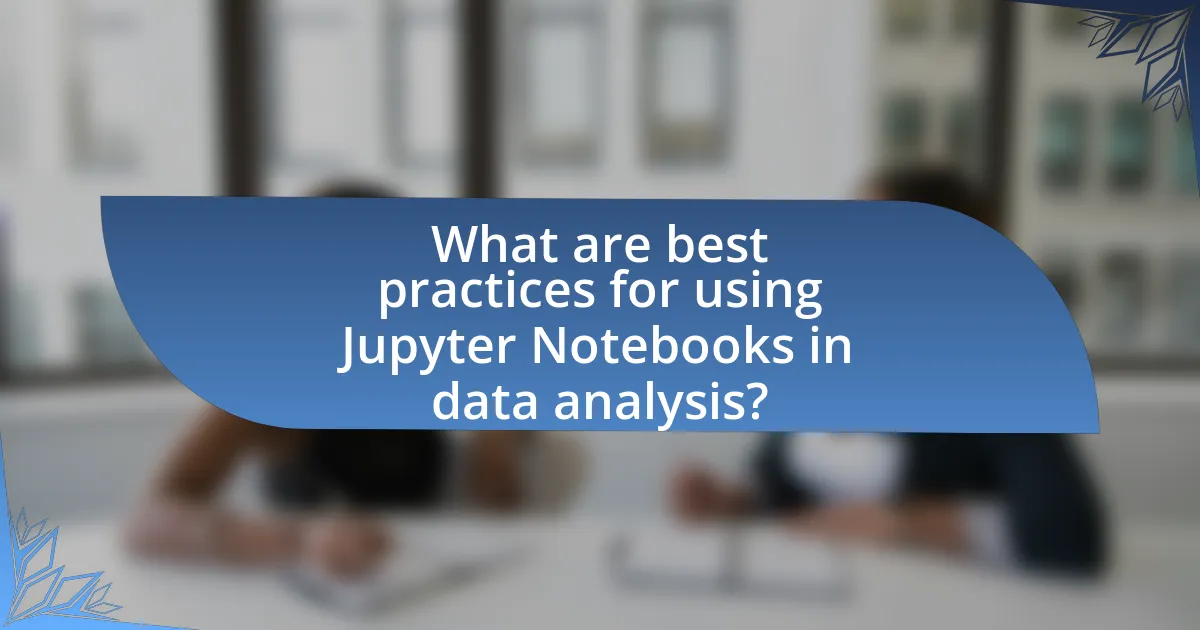 What are best practices for using Jupyter Notebooks in data analysis?